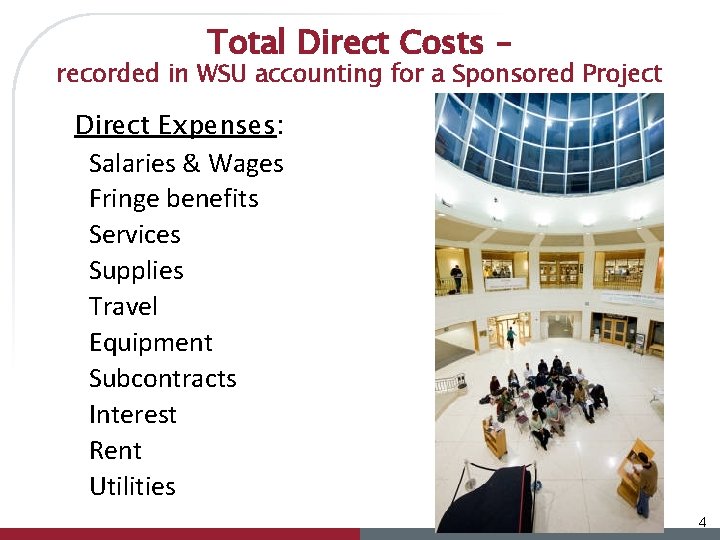 Total Direct Costs –
recorded in WSU accounting for a Sponsored Project

Direct Expenses:
Salaries & Wages
Fringe benefits
Services
Supplies
Travel
Equipment
Subcontracts
Interest
Rent
Utilities

4